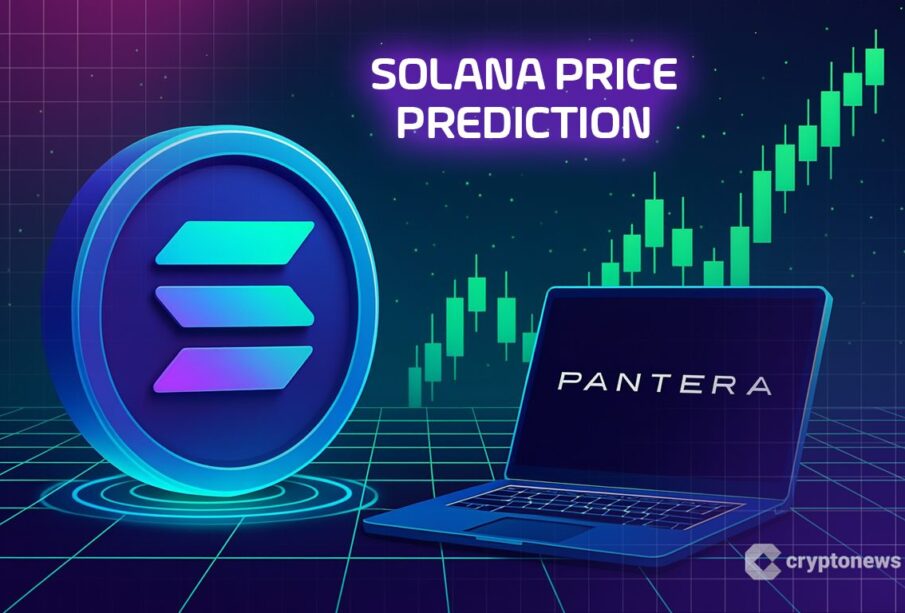 SOLANA PRICE PREDICTION

PANTERA

cryptonews